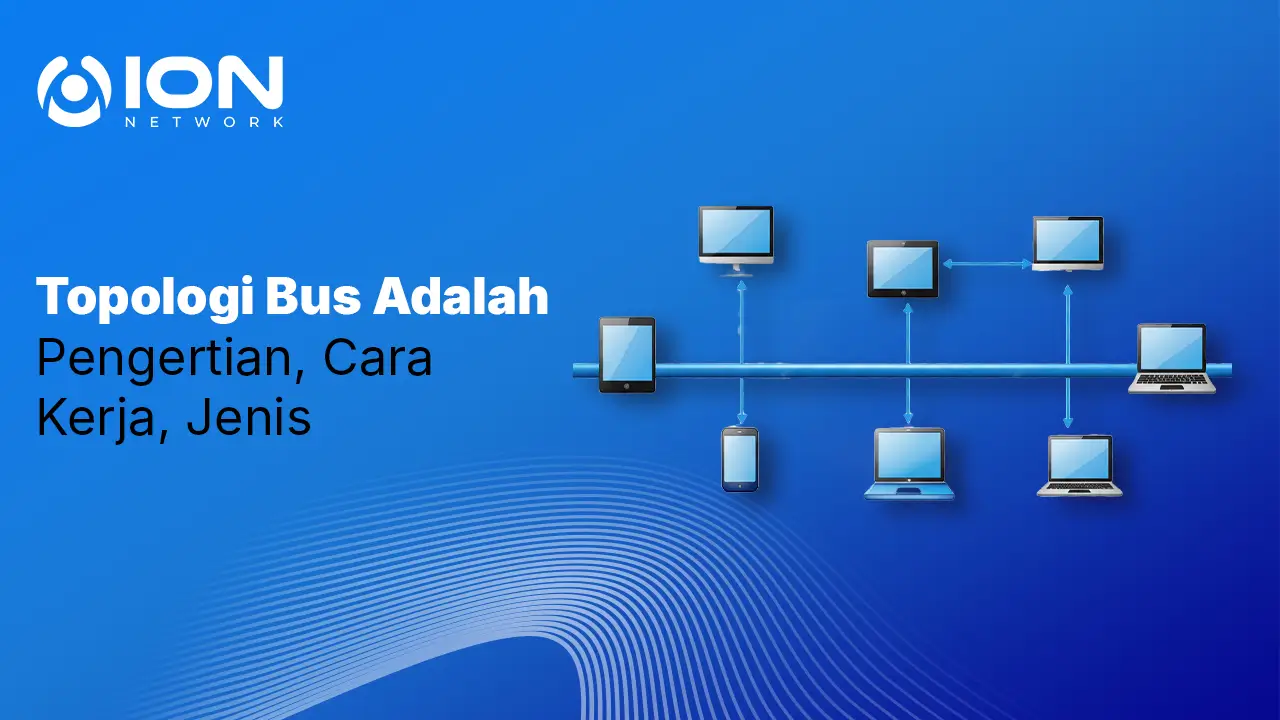 ION
NETWORK

Topologi Bus Adalah Pengertian, Cara Kerja, Jenis